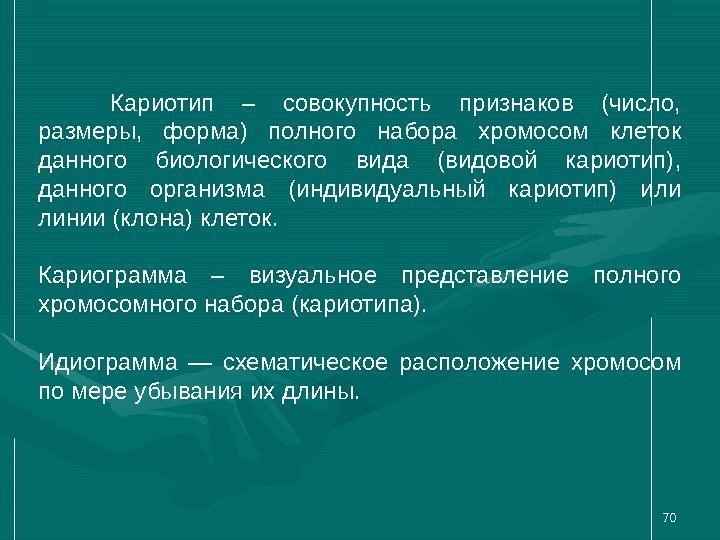 Кариотип – совокупность признаков (число, размеры, форма) полного набора хромосом клеток данного биологического вида (видовой кариотип), данного организма (индивидуальный кариотип) или линии (клона) клеток.

Кариограмма – визуальное представление полного хромосомного набора (кариотипа).

Идиограмма — схематическое расположение хромосом по мере убывания их длины.

70